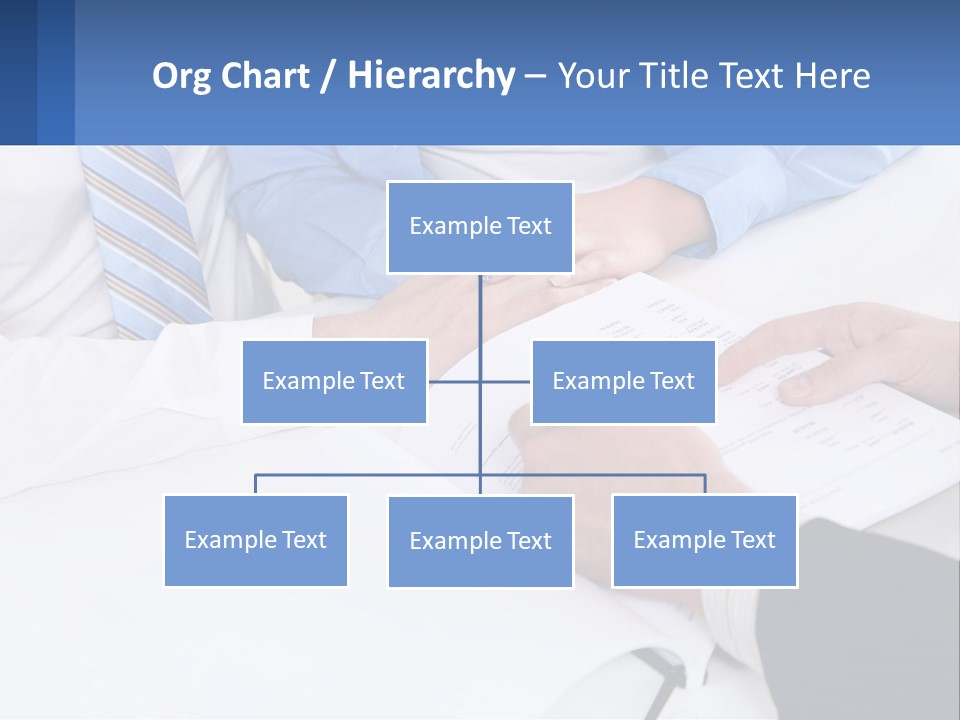 Org Chart / Hierarchy – Your Title Text Here

Example Text

Example Text

Example Text

Example Text

Example Text

Example Text